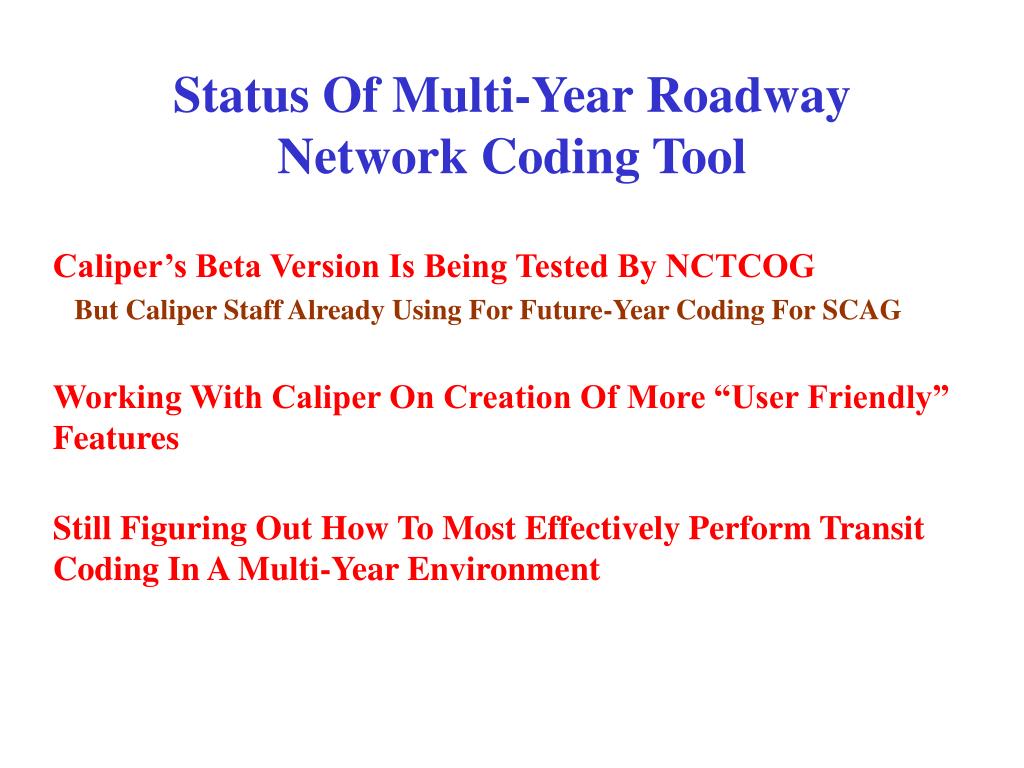 Status Of Multi-Year Roadway Network Coding Tool

Caliper’s Beta Version Is Being Tested By NCTCOG

But Caliper Staff Already Using For Future-Year Coding For SCAG

Working With Caliper On Creation Of More “User Friendly” Features

Still Figuring Out How To Most Effectively Perform Transit Coding In A Multi-Year Environment